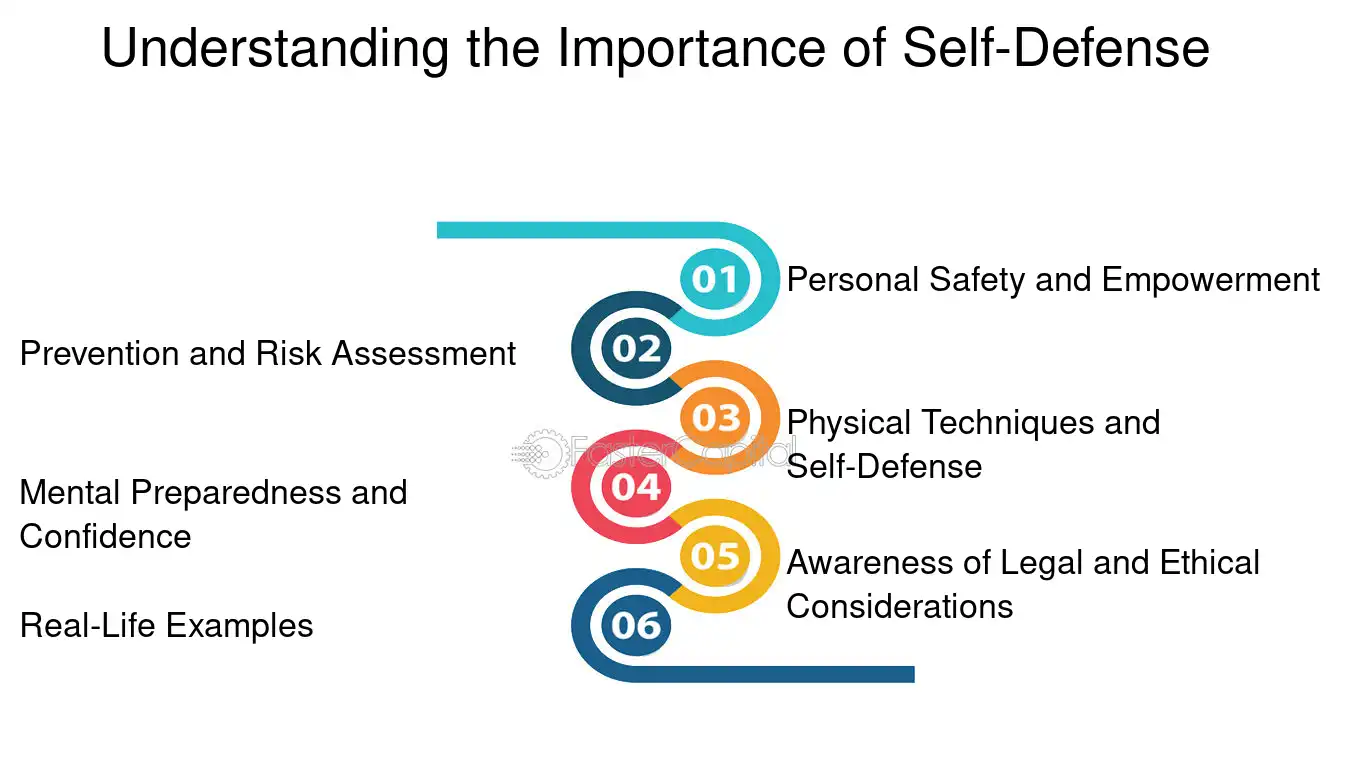 Understanding the Importance of Self-Defense

01 Personal Safety and Empowerment

02 Prevention and Risk Assessment

03 Physical Techniques and Self-Defense

FasterCapital

04 Mental Preparedness and Confidence

05 Awareness of Legal and Ethical Considerations

06 Real-Life Examples